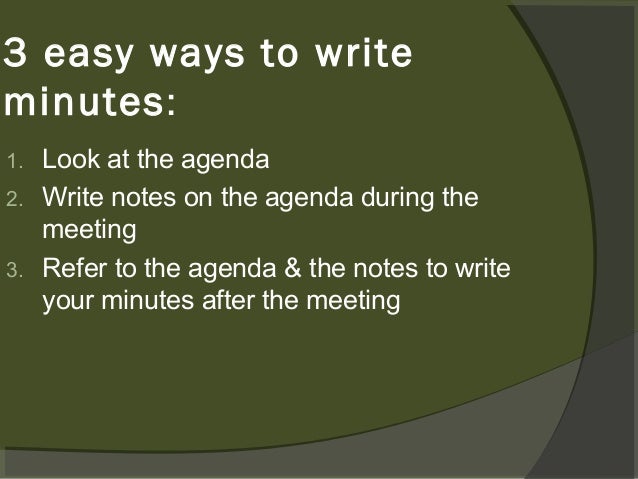 3 easy ways to write minutes:

1. Look at the agenda
2. Write notes on the agenda during the meeting
3. Refer to the agenda & the notes to write your minutes after the meeting